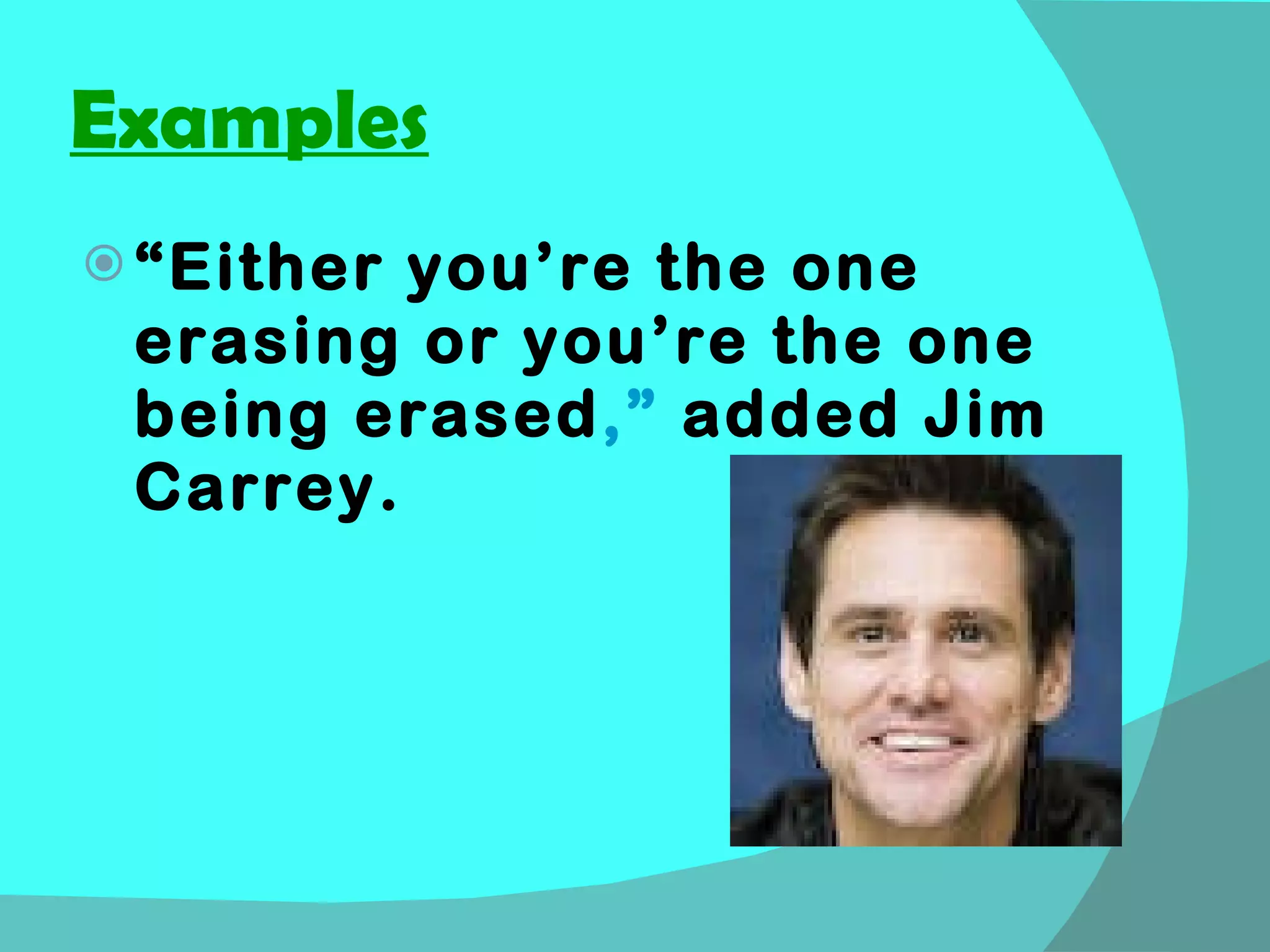 Examples

“Either you’re the one erasing or you’re the one being erased,” added Jim Carrey.